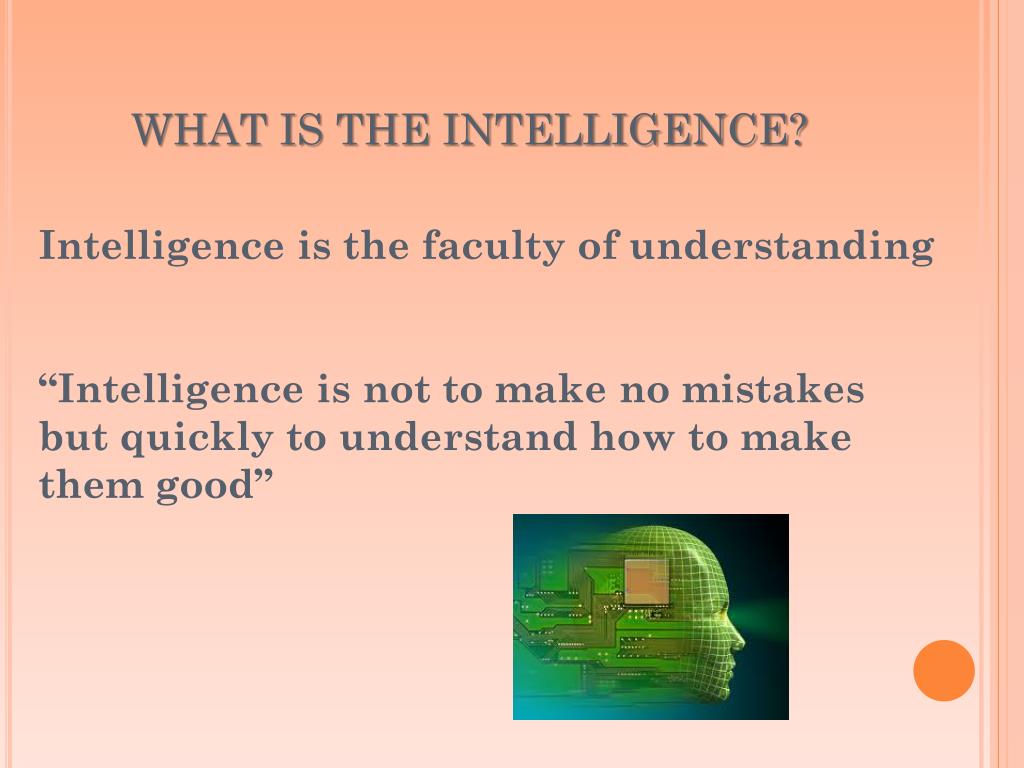 WHAT IS THE INTELLIGENCE?

Intelligence is the faculty of understanding

“Intelligence is not to make no mistakes but quickly to understand how to make them good”